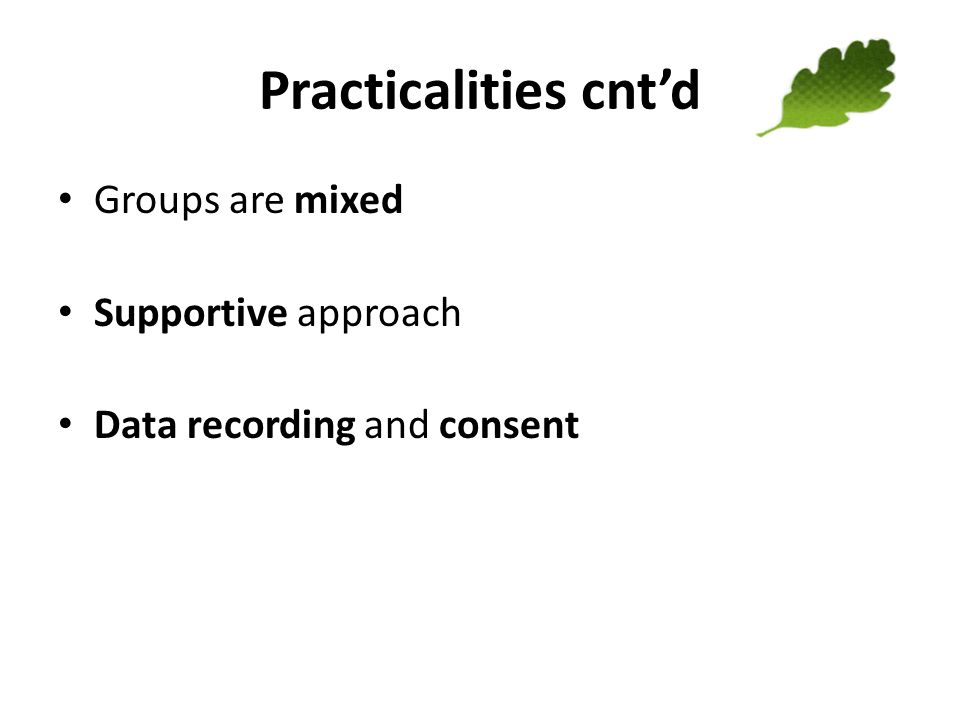 Practicalities cnt’d

• Groups are mixed

• Supportive approach

• Data recording and consent